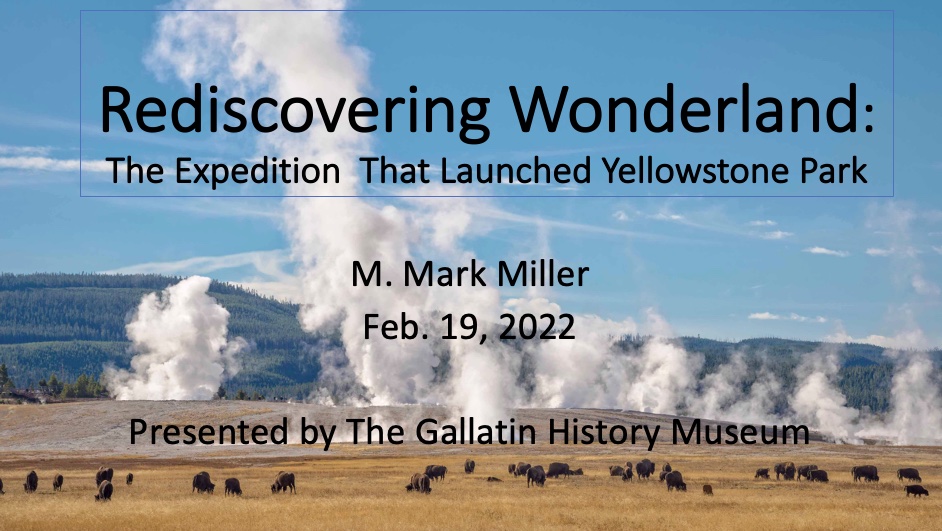 Rediscovering Wonderland:
The Expedition  That Launched Yellowstone Park

M. Mark Miller
Feb. 19, 2022

Presented by The Gallatin History Museum